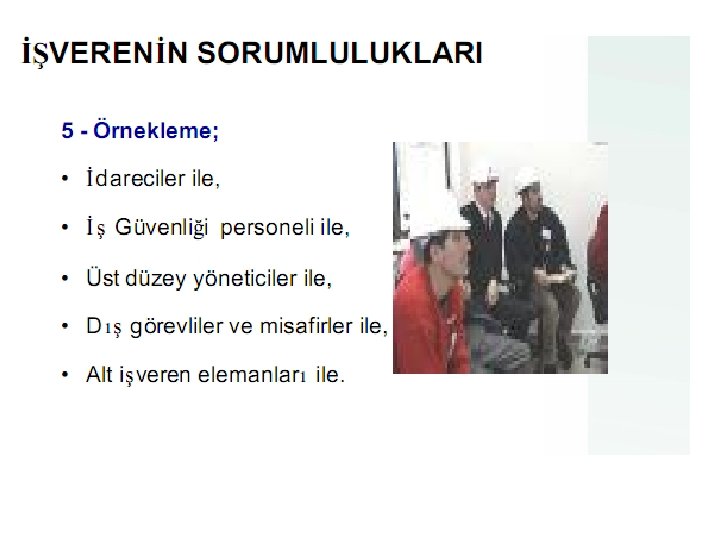 İŞVERENİN SORUMLULUKLARI

5 - Örnekleme;

• İdareciler ile,

• İş Güvenliği personeli ile,

• Üst düzey yöneticiler ile,

• Dış görevliler ve misafirler ile,

• Alt işveren elemanları ile.